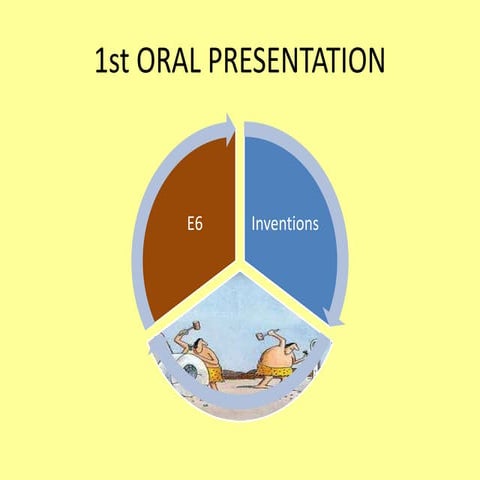 1st ORAL PRESENTATION

E6

Inventions